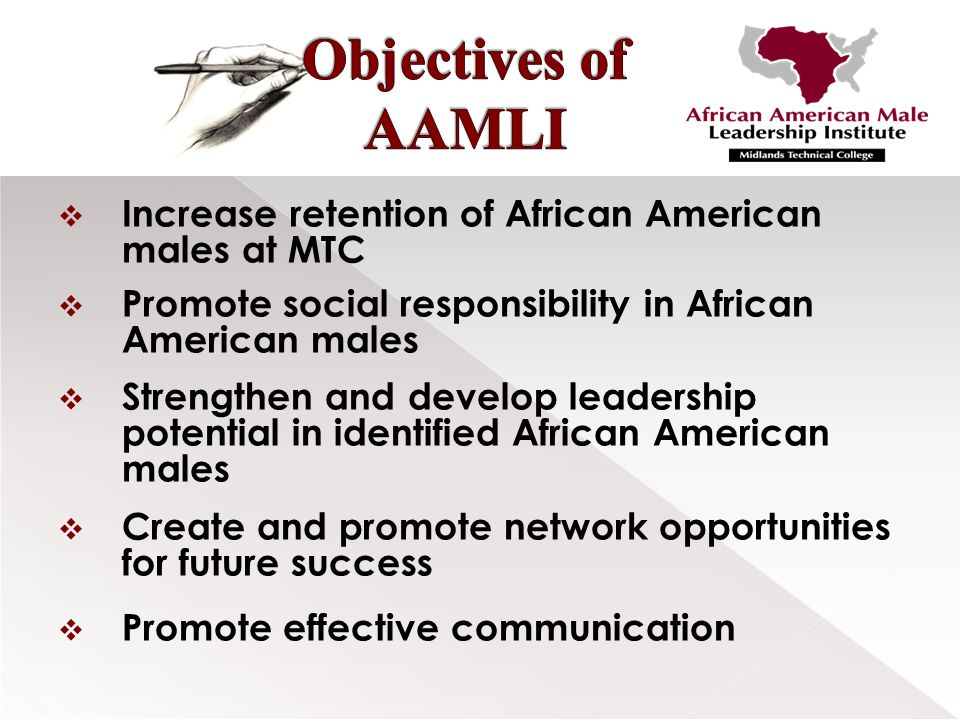 Objectives of AAMLI

African American Male
Leadership Institute
Midlands Technical College

❖ Increase retention of African American males at MTC

❖ Promote social responsibility in African American males

❖ Strengthen and develop leadership potential in identified African American males

❖ Create and promote network opportunities for future success

❖ Promote effective communication